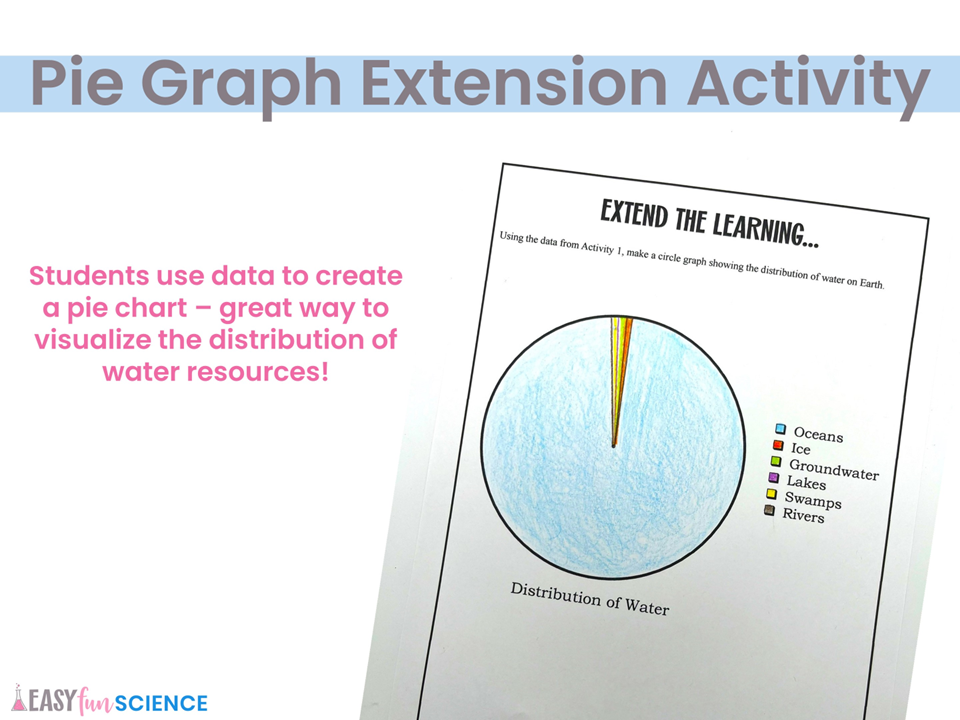 Pie Graph Extension Activity

Students use data to create a pie chart – great way to visualize the distribution of water resources!

EXTEND THE LEARNING...

Using the data from Activity 1, make a circle graph showing the distribution of water on Earth.

Oceans
Ice
Groundwater
Lakes
Swamps
Rivers

Distribution of Water

EASY fun SCIENCE